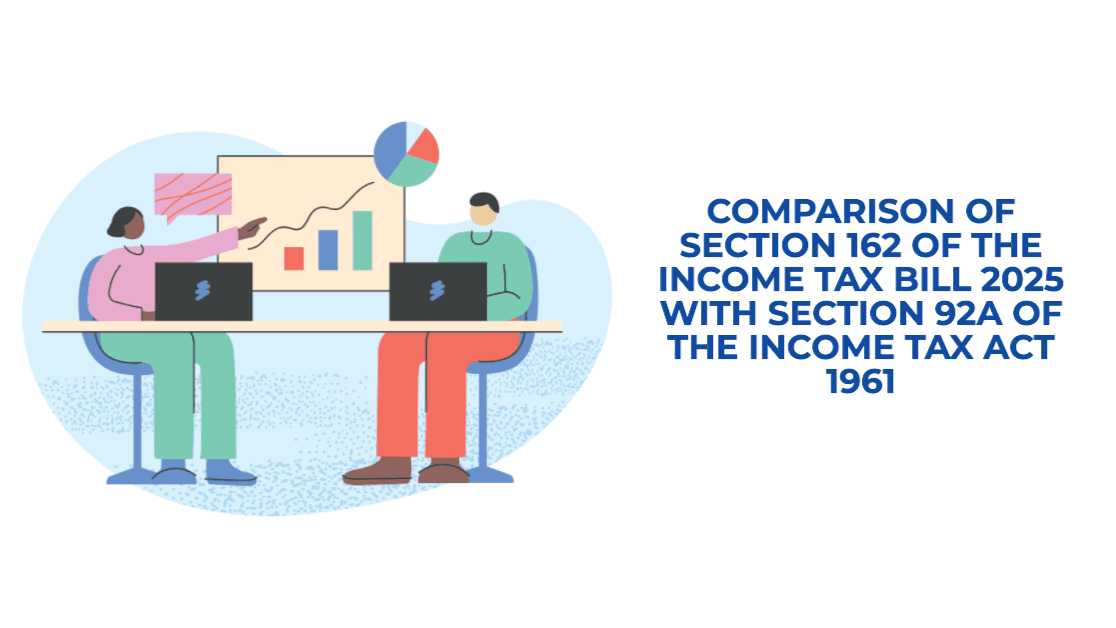 COMPARISON OF SECTION 162 OF THE INCOME TAX BILL 2025 WITH SECTION 92A OF THE INCOME TAX ACT 1961